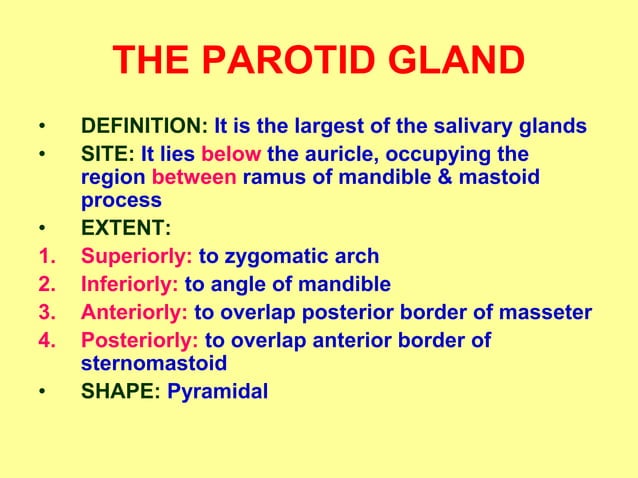 THE PAROTID GLAND

• DEFINITION: It is the largest of the salivary glands
• SITE: It lies below the auricle, occupying the region between ramus of mandible & mastoid process
• EXTENT:
1. Superiorly: to zygomatic arch
2. Inferiorly: to angle of mandible
3. Anteriorly: to overlap posterior border of masseter
4. Posteriorly: to overlap anterior border of sternomastoid
• SHAPE: Pyramidal